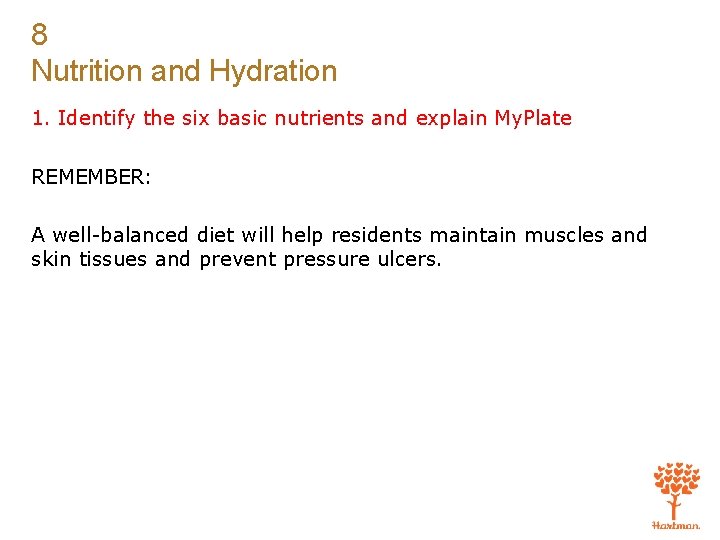 8
Nutrition and Hydration

1. Identify the six basic nutrients and explain MyPlate

REMEMBER:

A well-balanced diet will help residents maintain muscles and skin tissues and prevent pressure ulcers.

Hartman